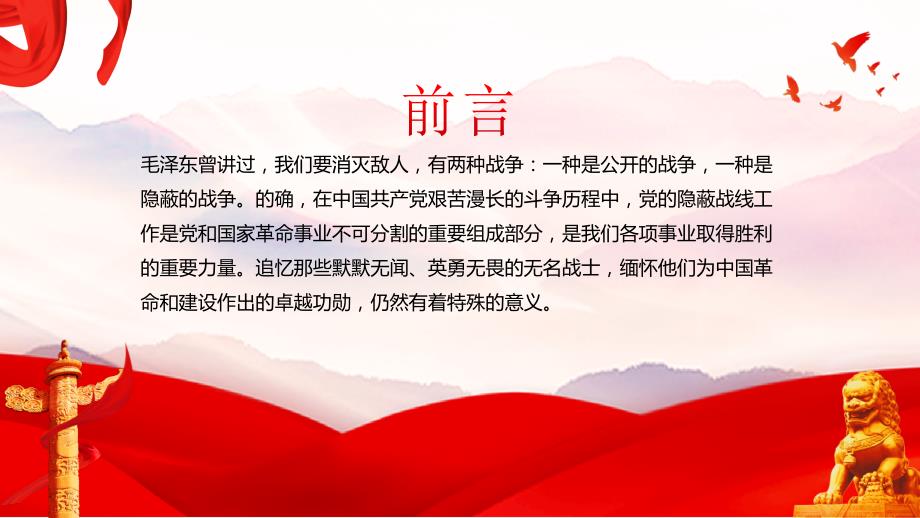 前言

毛泽东曾讲过，我们要消灭敌人，有两种战争：一种是公开的战争，一种是隐蔽的战争。的确，在中国共产党艰苦漫长的斗争历程中，党的隐蔽战线工作是党和国家革命事业不可分割的重要组成部分，是我们各项事业取得胜利的重要力量。追忆那些默默无闻、英勇无畏的无名战士，缅怀他们为中国革命和建设作出的卓越功勋，仍然有着特殊的意义。